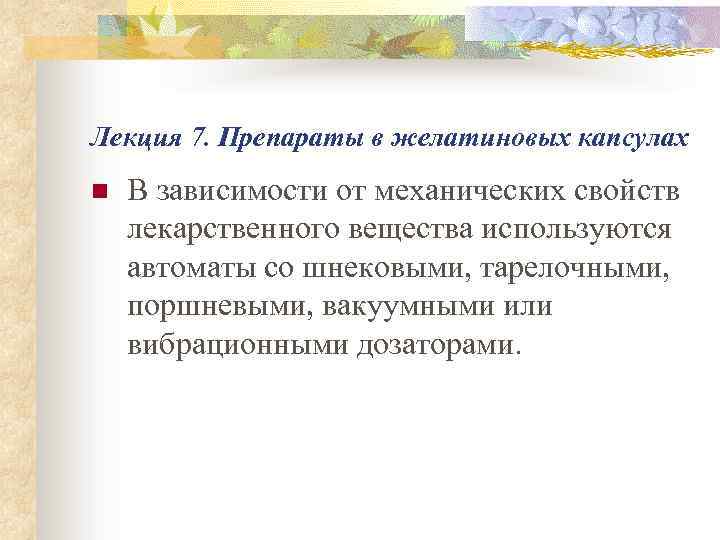 Лекция 7. Препараты в желатиновых капсулах

В зависимости от механических свойств лекарственного вещества используются автоматы со шнековыми, тарелочными, поршневыми, вакуумными или вибрационными дозаторами.